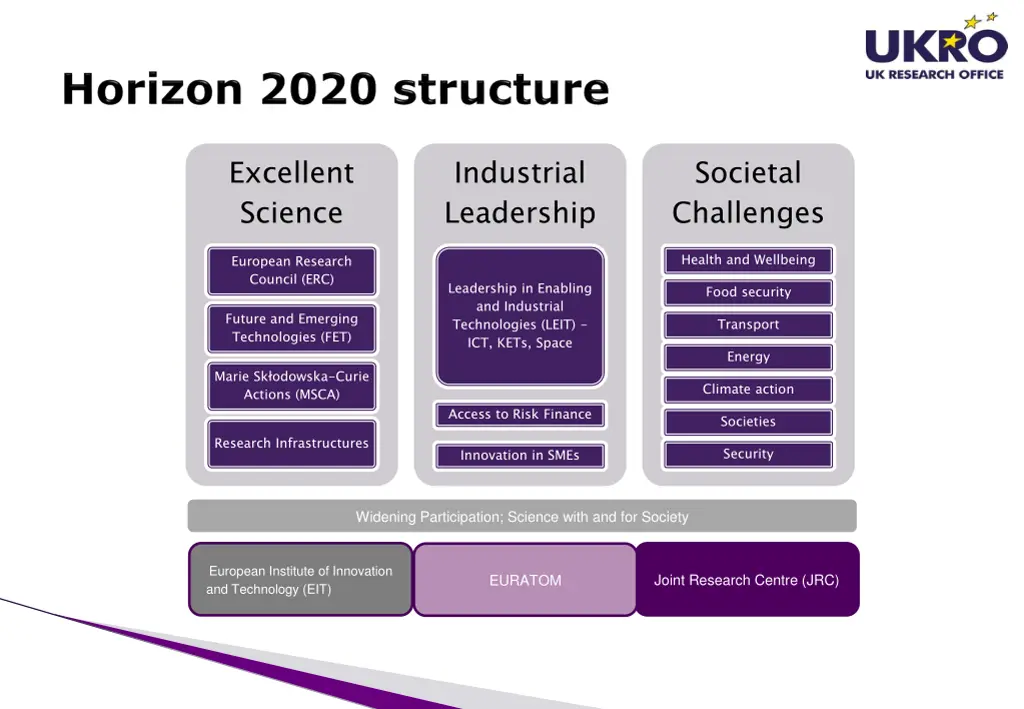 UKRO
UK RESEARCH OFFICE

Horizon 2020 structure

Excellent Science

European Research Council (ERC)

Future and Emerging Technologies (FET)

Marie Skłodowska-Curie Actions (MSCA)

Research Infrastructures

Industrial Leadership

Leadership in Enabling and Industrial Technologies (LEIT) – ICT, KETs, Space

Access to Risk Finance

Innovation in SMEs

Societal Challenges

Health and Wellbeing

Food security

Transport

Energy

Climate action

Societies

Security

Widening Participation; Science with and for Society

European Institute of Innovation and Technology (EIT)

EURATOM

Joint Research Centre (JRC)